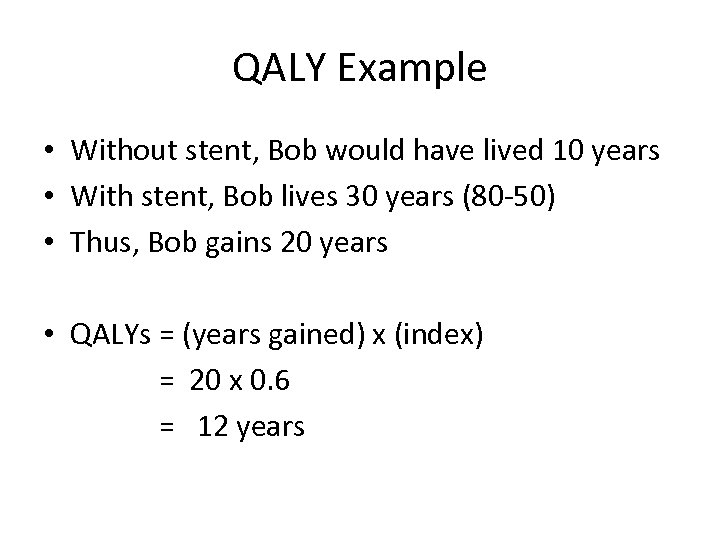 QALY Example

• Without stent, Bob would have lived 10 years
• With stent, Bob lives 30 years (80-50)
• Thus, Bob gains 20 years

• QALYs = (years gained) x (index)
= 20 x 0.6
= 12 years